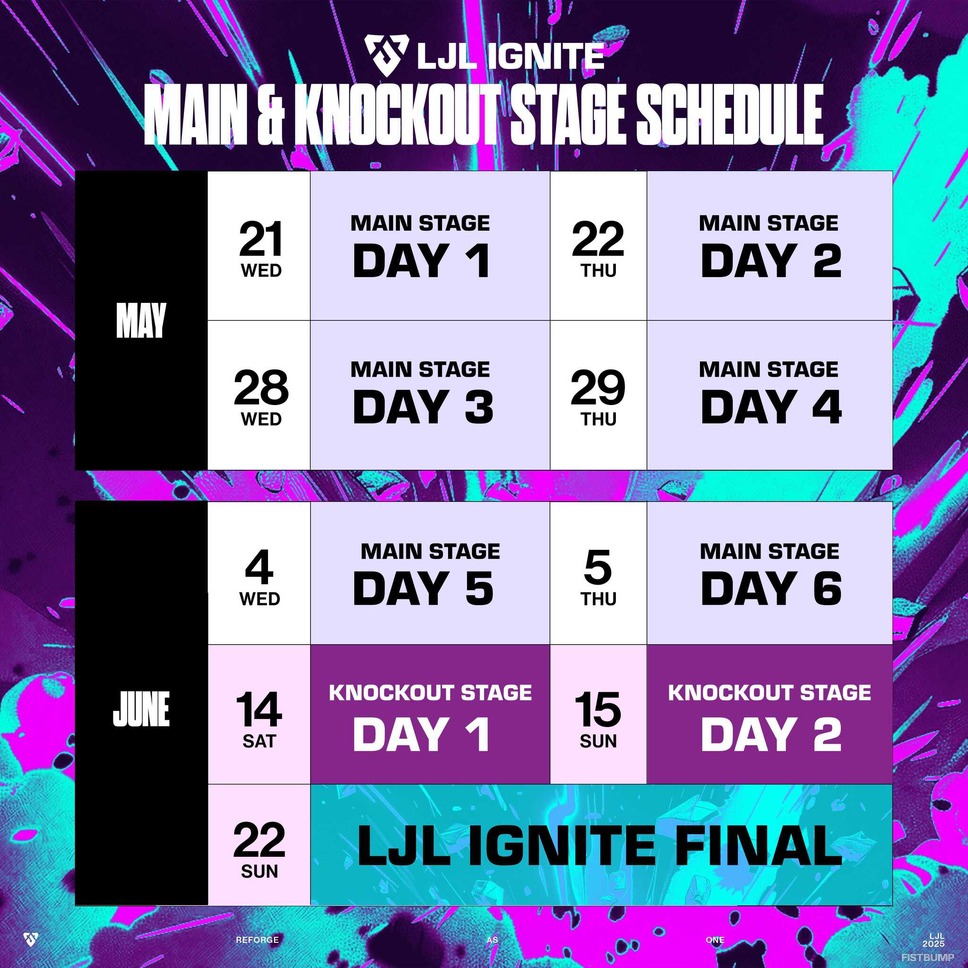 LJL IGNITE
MAIN & KNOCKOUT STAGE SCHEDULE

| MAY | 21 WED | MAIN STAGE DAY 1 | 22 THU | MAIN STAGE DAY 2 |
|---|---|---|---|---|
| | 28 WED | MAIN STAGE DAY 3 | 29 THU | MAIN STAGE DAY 4 |

| JUNE | 4 WED | MAIN STAGE DAY 5 | 5 THU | MAIN STAGE DAY 6 |
|---|---|---|---|---|
| | 14 SAT | KNOCKOUT STAGE DAY 1 | 15 SUN | KNOCKOUT STAGE DAY 2 |
| | 22 SUN | LJL IGNITE FINAL | | |

REFORGE AS ONE
LJL 2025 FISTBUMP